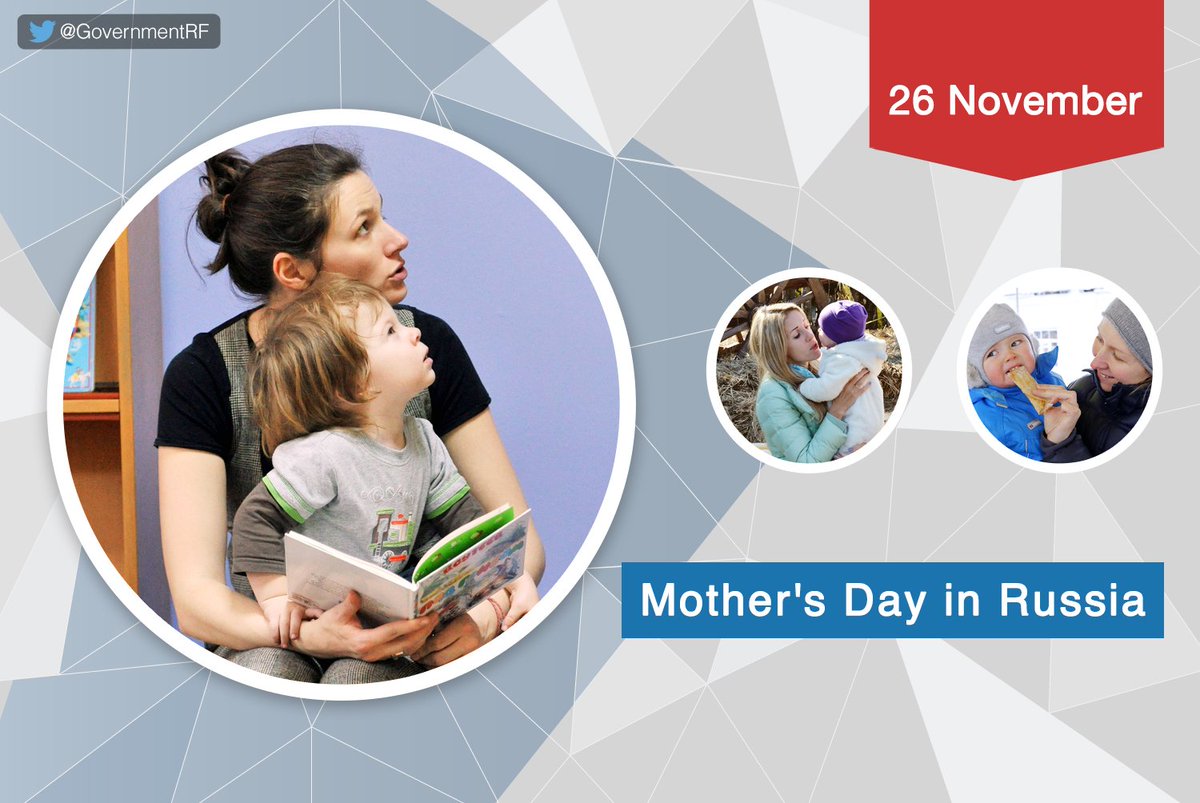 @GovernmentRF

26 November

Mother's Day in Russia